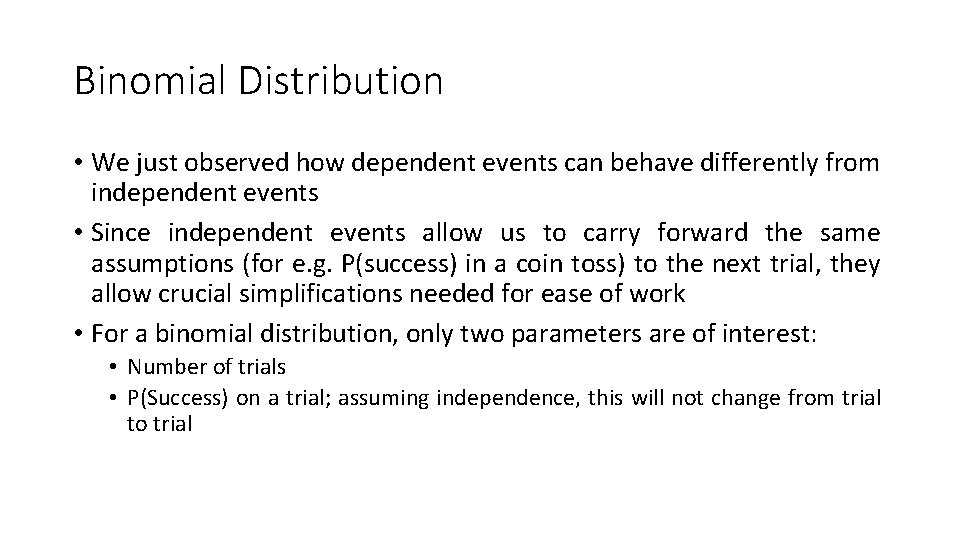 Binomial Distribution

• We just observed how dependent events can behave differently from independent events

• Since independent events allow us to carry forward the same assumptions (for e.g. P(success) in a coin toss) to the next trial, they allow crucial simplifications needed for ease of work

• For a binomial distribution, only two parameters are of interest:

• Number of trials

• P(Success) on a trial; assuming independence, this will not change from trial to trial